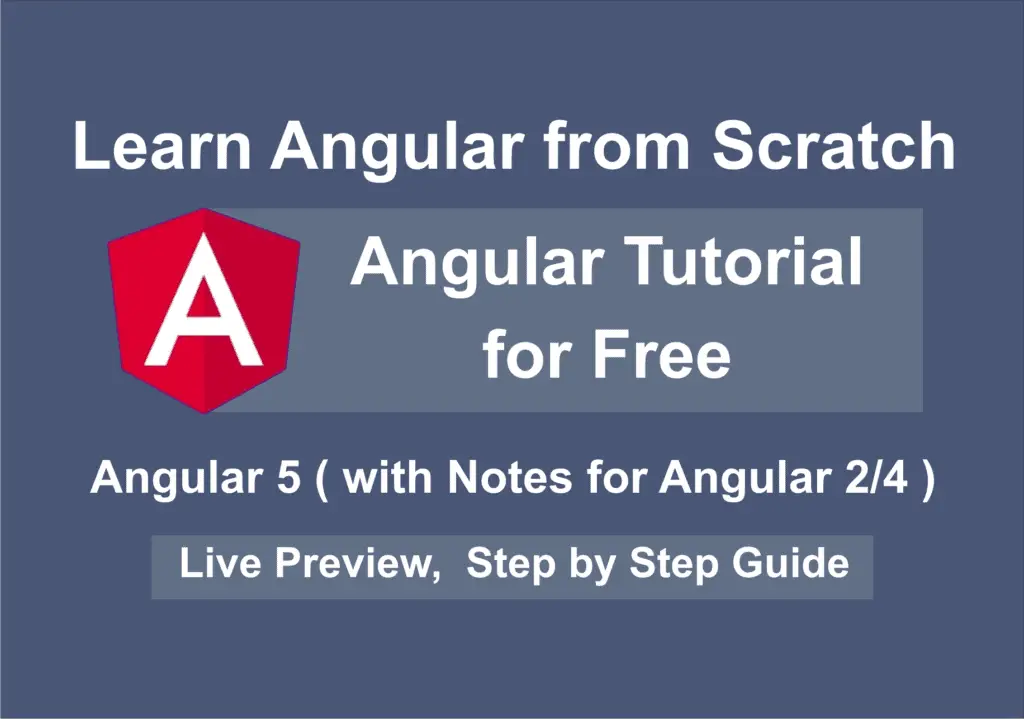 Learn Angular from Scratch

A

Angular Tutorial for Free

Angular 5 ( with Notes for Angular 2/4 )

Live Preview, Step by Step Guide